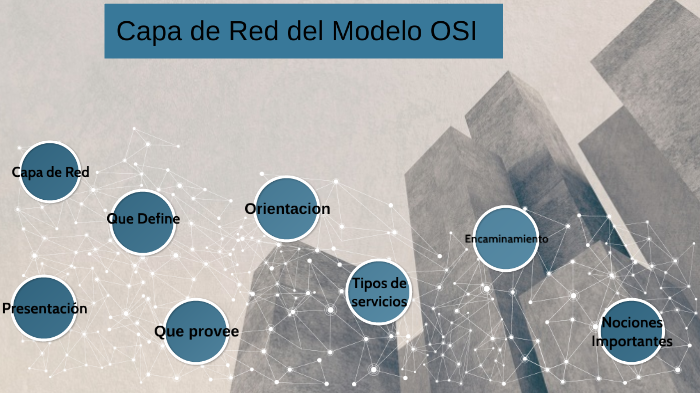 Capa de Red del Modelo OSI

Capa de Red

Que Define

Orientacion

Encaminamiento

Presentación

Que provee

Tipos de servicios

Nociones Importantes